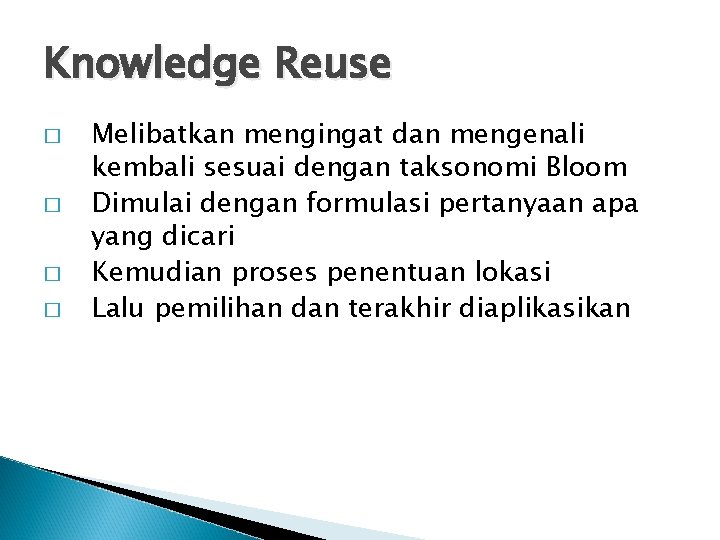 Knowledge Reuse

□ Melibatkan mengingat dan mengenali kembali sesuai dengan taksonomi Bloom
□ Dimulai dengan formulasi pertanyaan apa yang dicari
□ Kemudian proses penentuan lokasi
□ Lalu pemilihan dan terakhir diaplikasikan